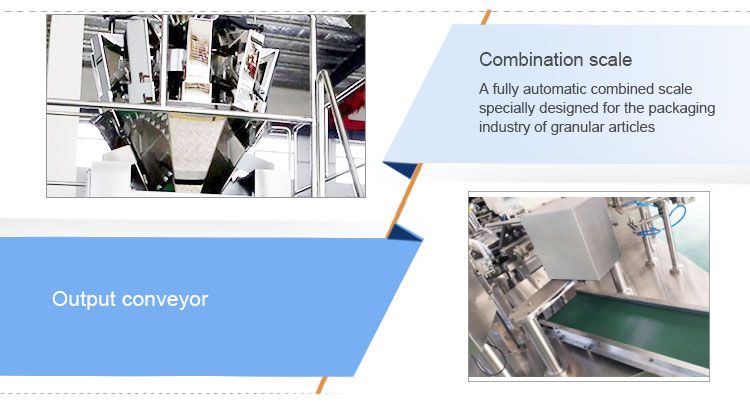 Combination scale

A fully automatic combined scale specially designed for the packaging industry of granular articles

Output conveyor